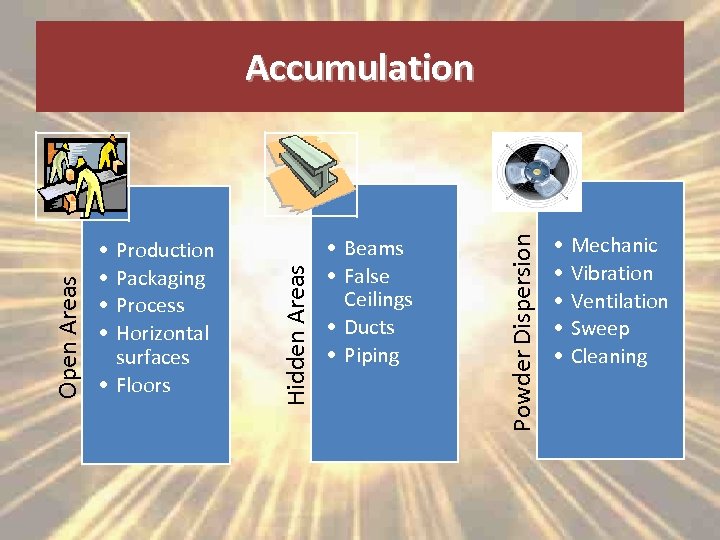 Accumulation

Open Areas
• Production
• Packaging
• Process
• Horizontal surfaces
• Floors

Hidden Areas
• Beams
• False Ceilings
• Ducts
• Piping

Powder Dispersion
• Mechanic
• Vibration
• Ventilation
• Sweep
• Cleaning